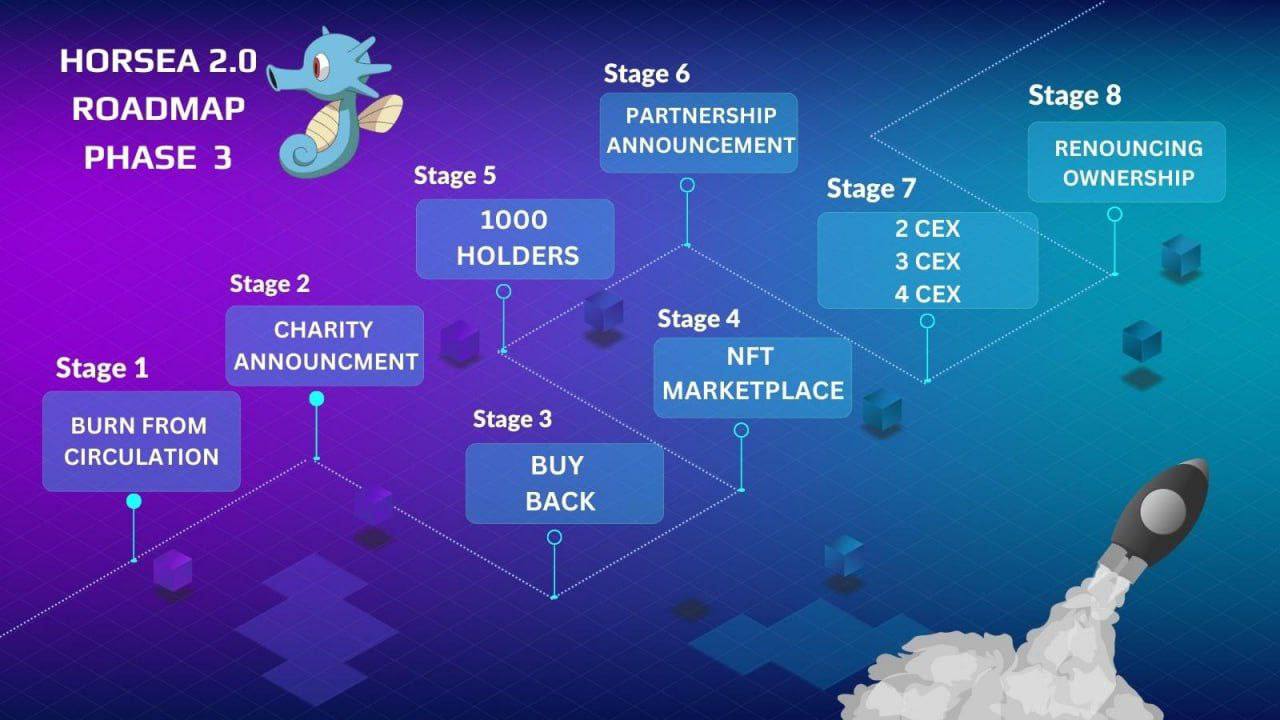 HORSEA 2.0
ROADMAP
PHASE 3

Stage 1
BURN FROM CIRCULATION

Stage 2
CHARITY ANNOUNCMENT

Stage 3
BUY BACK

Stage 4
NFT MARKETPLACE

Stage 5
1000 HOLDERS

Stage 6
PARTNERSHIP ANNOUNCEMENT

Stage 7
2 CEX
3 CEX
4 CEX

Stage 8
RENOUNCING OWNERSHIP